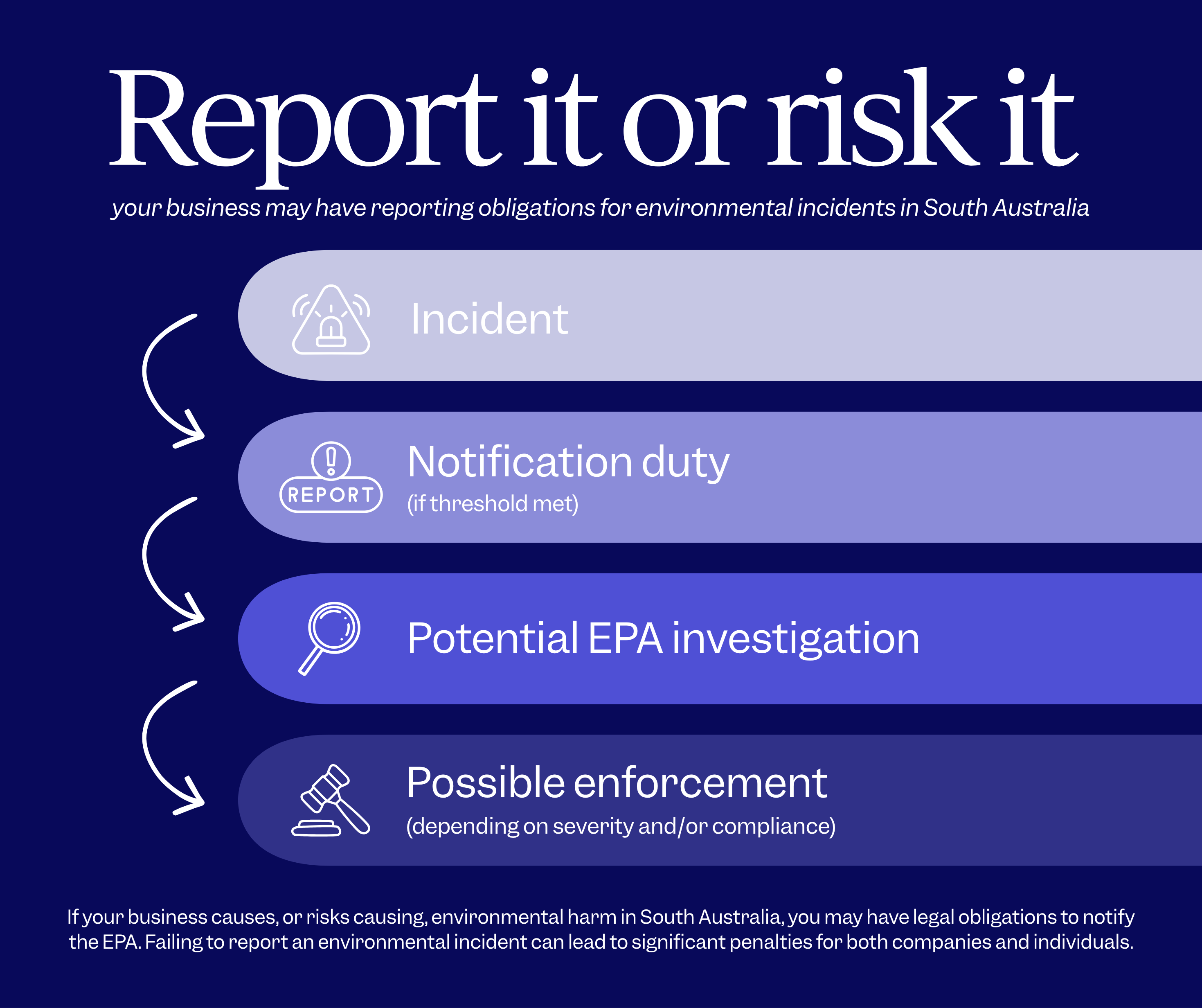 Report it or risk it

your business may have reporting obligations for environmental incidents in South Australia

Incident

REPORT

Notification duty
(if threshold met)

Potential EPA investigation

Possible enforcement
(depending on severity and/or compliance)

If your business causes, or risks causing, environmental harm in South Australia, you may have legal obligations to notify the EPA. Failing to report an environmental incident can lead to significant penalties for both companies and individuals.